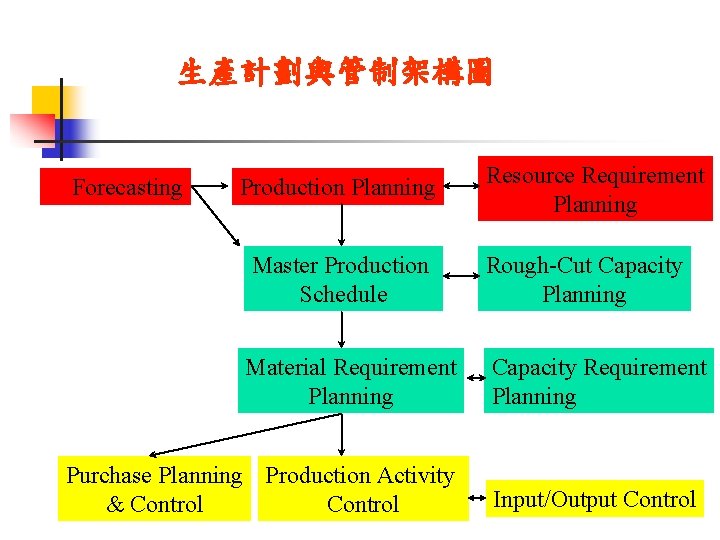 生產計劃與管制架構圖

Forecasting

Production Planning

Resource Requirement Planning

Master Production Schedule

Rough-Cut Capacity Planning

Material Requirement Planning

Capacity Requirement Planning

Purchase Planning & Control

Production Activity Control

Input/Output Control